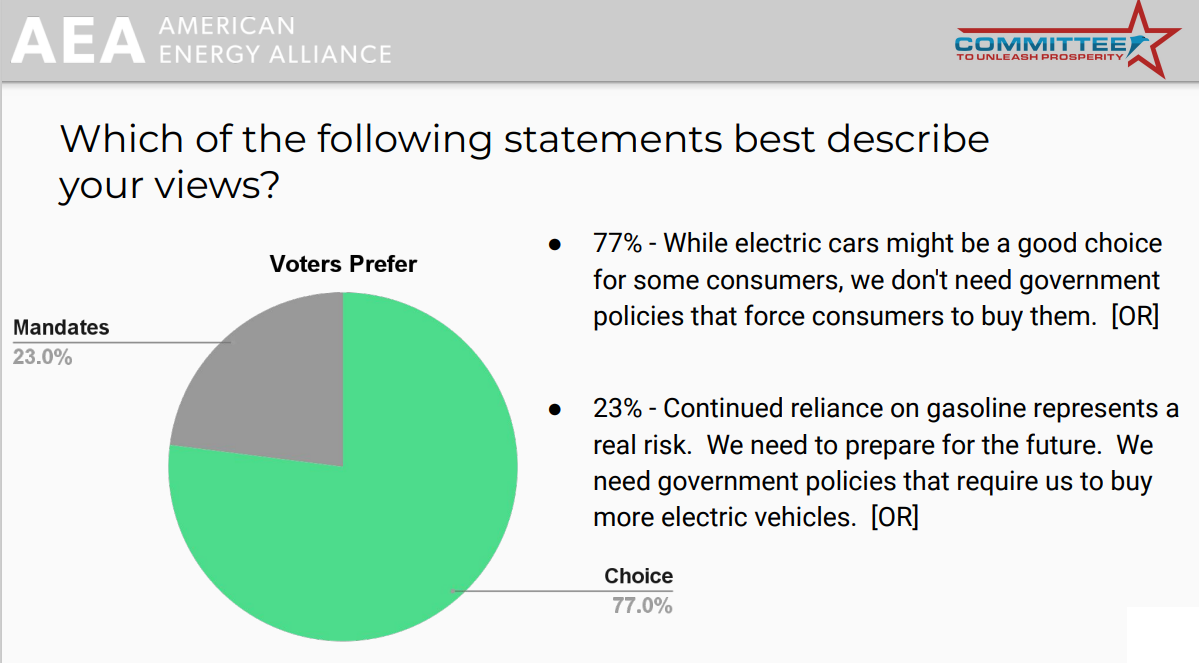 AEA AMERICAN ENERGY ALLIANCE

COMMITTEE TO UNLEASH PROSPERITY

Which of the following statements best describe your views?

Voters Prefer

Mandates
23.0%

Choice
77.0%

● 77% - While electric cars might be a good choice for some consumers, we don't need government policies that force consumers to buy them. [OR]

● 23% - Continued reliance on gasoline represents a real risk. We need to prepare for the future. We need government policies that require us to buy more electric vehicles. [OR]